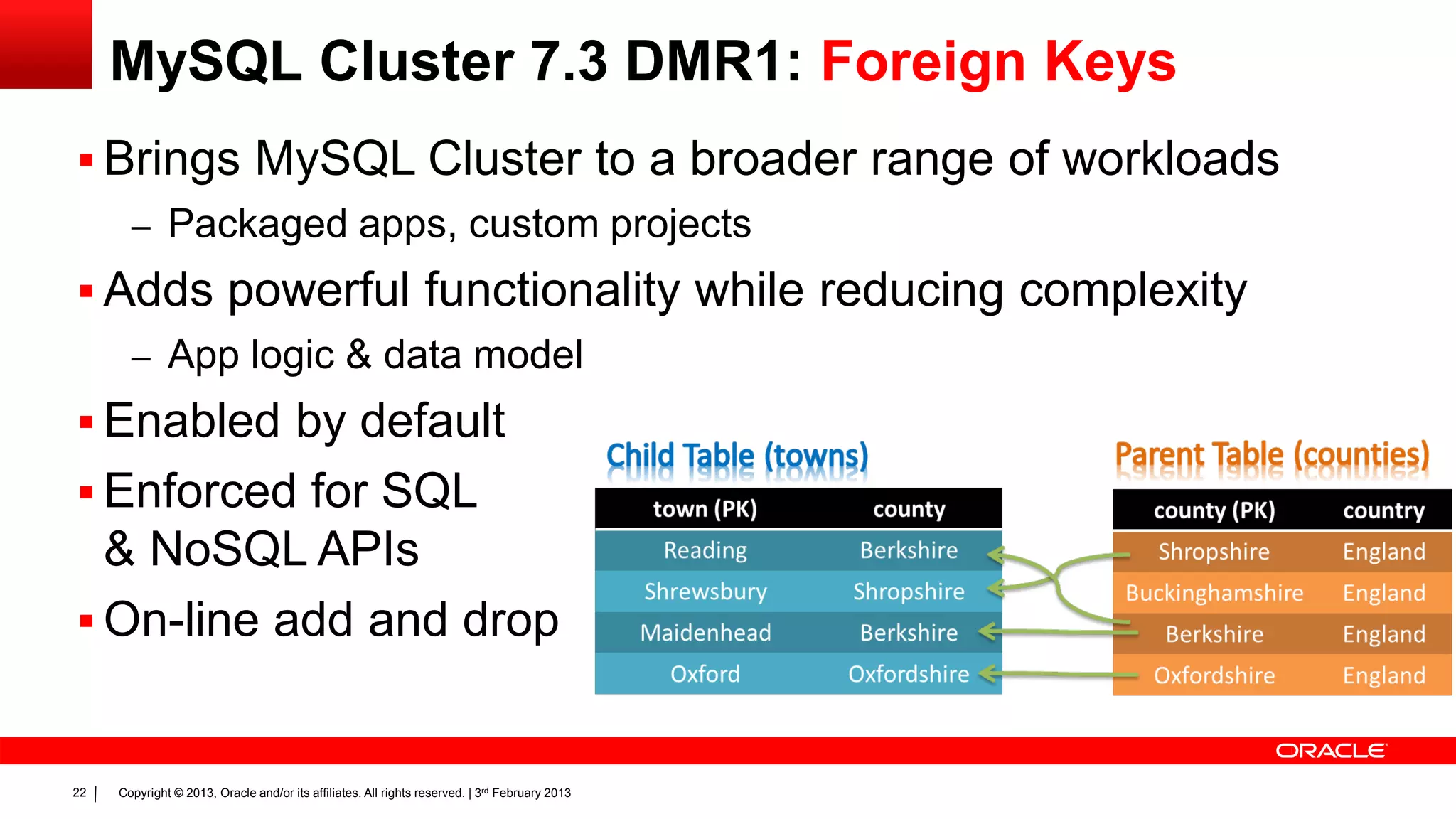 MySQL Cluster 7.3 DMR1: Foreign Keys

▪ Brings MySQL Cluster to a broader range of workloads

– Packaged apps, custom projects

▪ Adds powerful functionality while reducing complexity

– App logic & data model

▪ Enabled by default

▪ Enforced for SQL & NoSQL APIs

▪ On-line add and drop

Child Table (towns)

| town (PK) | county |
|---|---|
| Reading | Berkshire |
| Shrewsbury | Shropshire |
| Maidenhead | Berkshire |
| Oxford | Oxfordshire |

Parent Table (counties)

| county (PK) | country |
|---|---|
| Shropshire | England |
| Buckinghamshire | England |
| Berkshire | England |
| Oxfordshire | England |

ORACLE

22 | Copyright © 2013, Oracle and/or its affiliates. All rights reserved. | 3rd February 2013